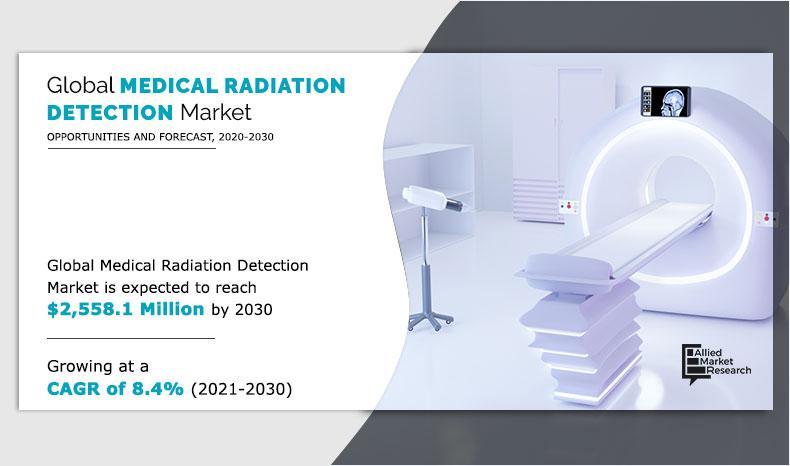 Global MEDICAL RADIATION DETECTION Market

OPPORTUNITIES AND FORECAST, 2020-2030

Global Medical Radiation Detection Market is expected to reach $2,558.1 Million by 2030

Growing at a CAGR of 8.4% (2021-2030)

Allied Market Research